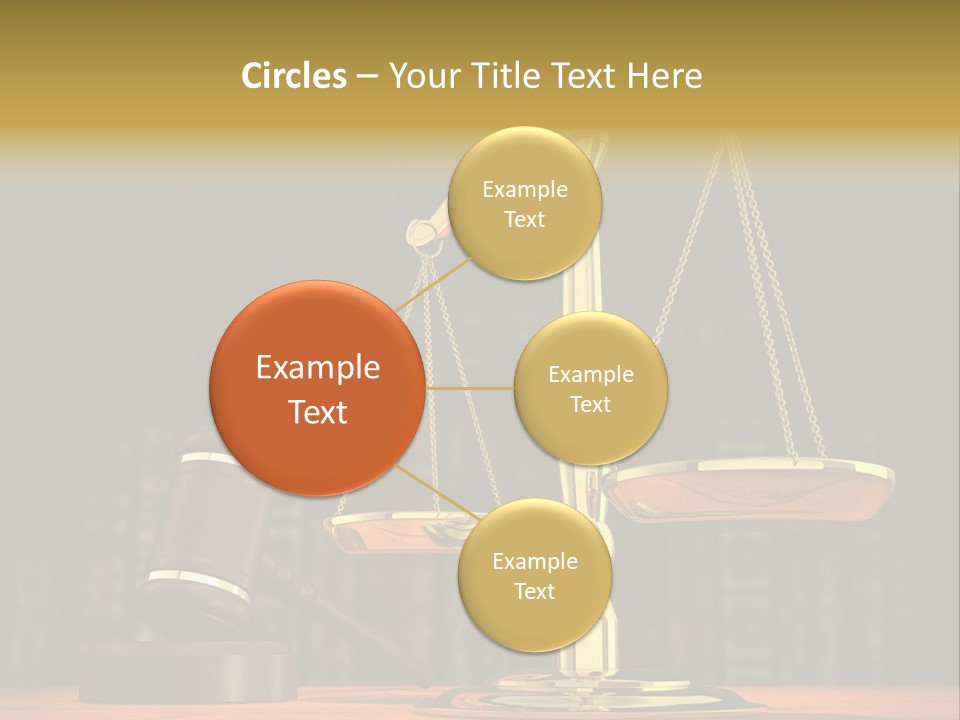 Circles – Your Title Text Here

Example Text

Example Text

Example Text

Example Text